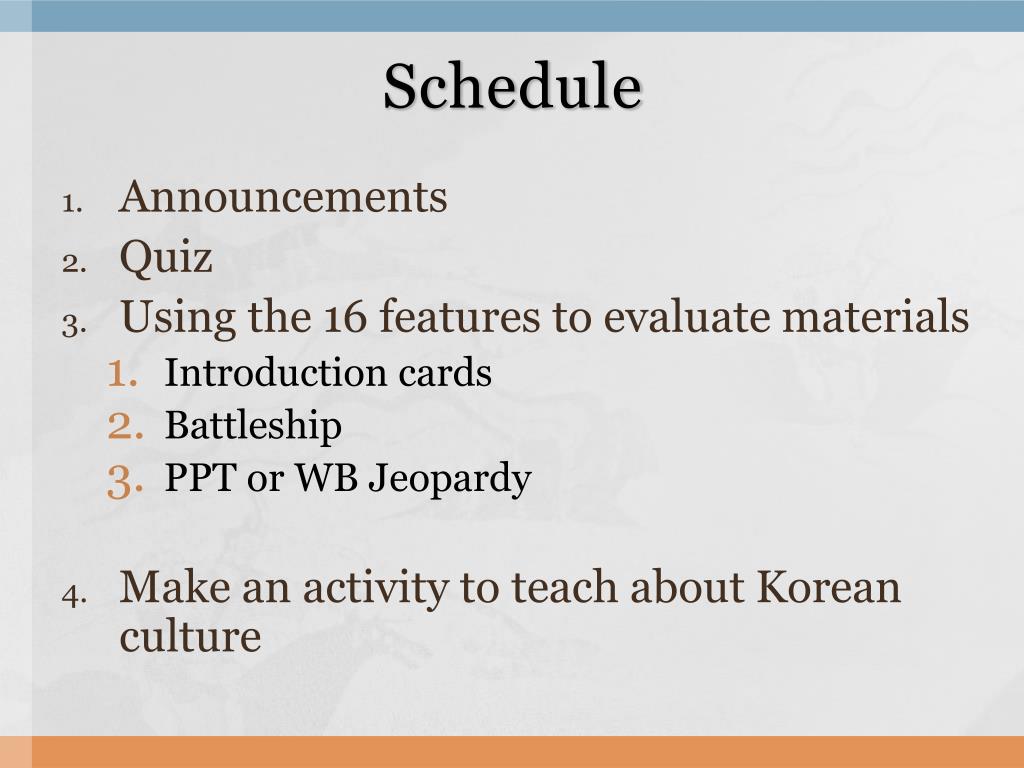 Schedule

1. Announcements
2. Quiz
3. Using the 16 features to evaluate materials
1. Introduction cards
2. Battleship
3. PPT or WB Jeopardy

4. Make an activity to teach about Korean culture